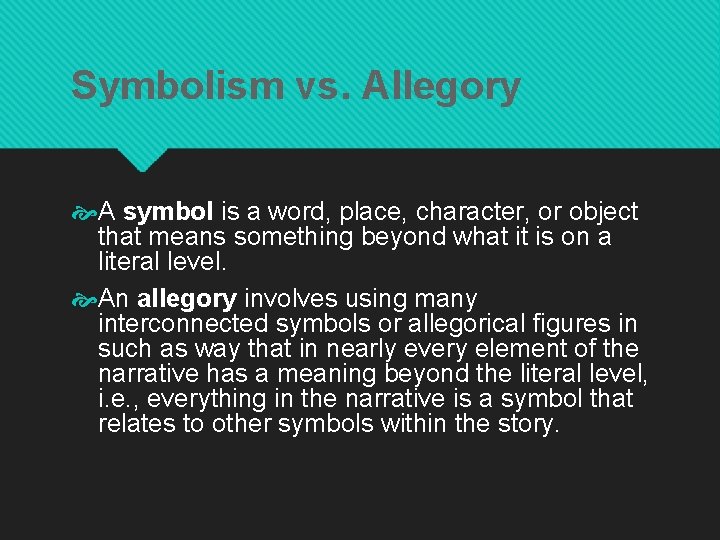 Symbolism vs. Allegory

A symbol is a word, place, character, or object that means something beyond what it is on a literal level.

An allegory involves using many interconnected symbols or allegorical figures in such as way that in nearly every element of the narrative has a meaning beyond the literal level, i.e., everything in the narrative is a symbol that relates to other symbols within the story.